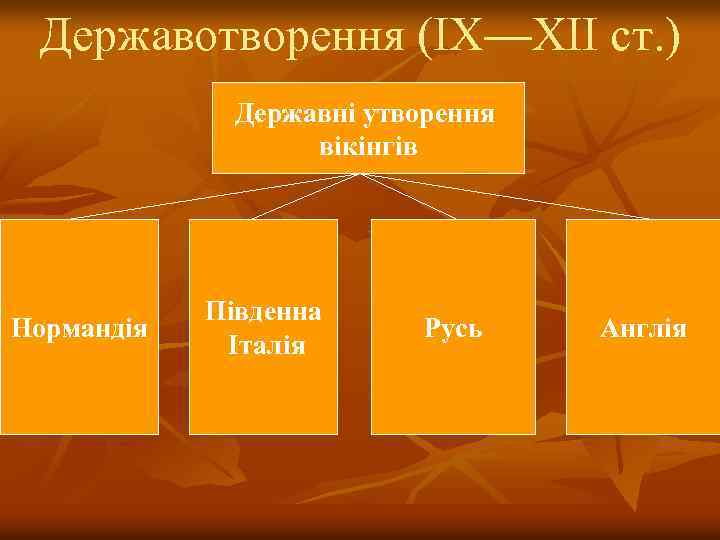 Державотворення (IX—XII ст.)

Державні утворення вікінгів

Нормандія

Південна Італія

Русь

Англія